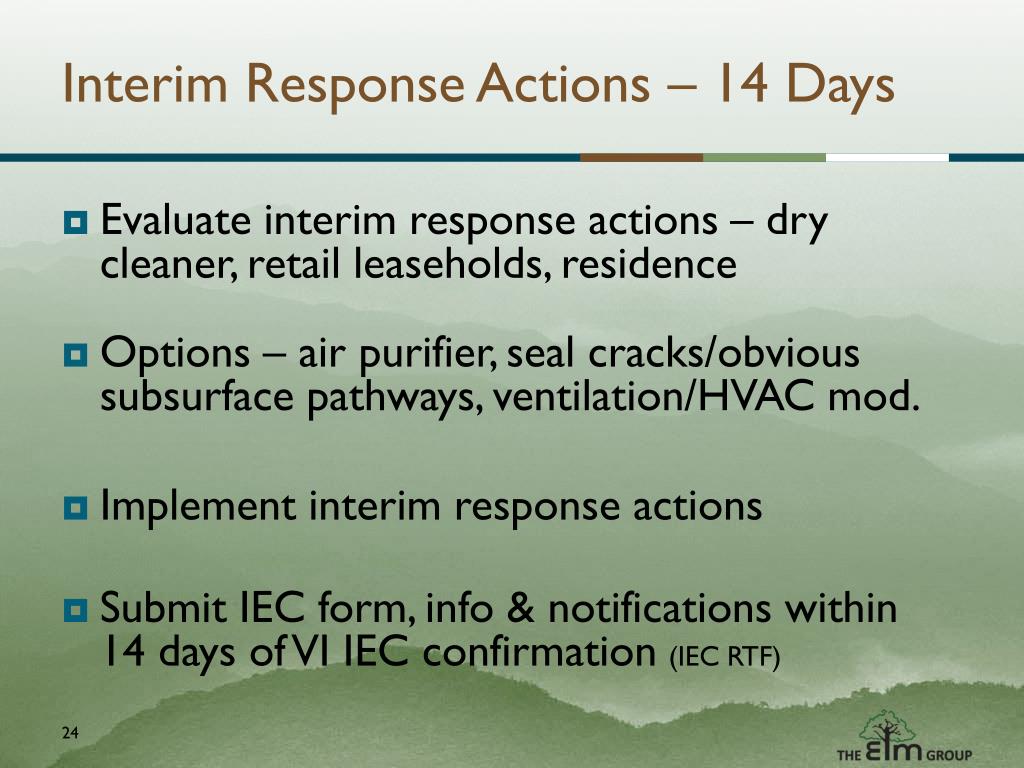 Interim Response Actions – 14 Days

Evaluate interim response actions – dry cleaner, retail leaseholds, residence

Options – air purifier, seal cracks/obvious subsurface pathways, ventilation/HVAC mod.

Implement interim response actions

Submit IEC form, info & notifications within 14 days of VI IEC confirmation (IEC RTF)

24

THE elm GROUP